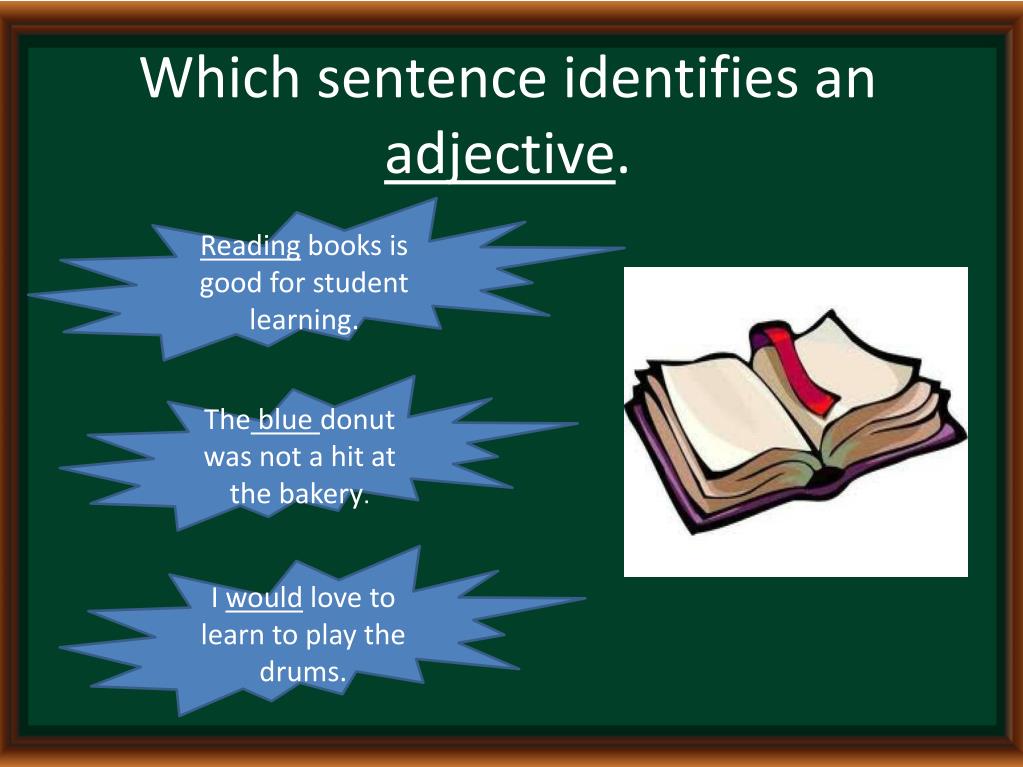 Which sentence identifies an adjective.

Reading books is good for student learning.

The blue donut was not a hit at the bakery.

I would love to learn to play the drums.